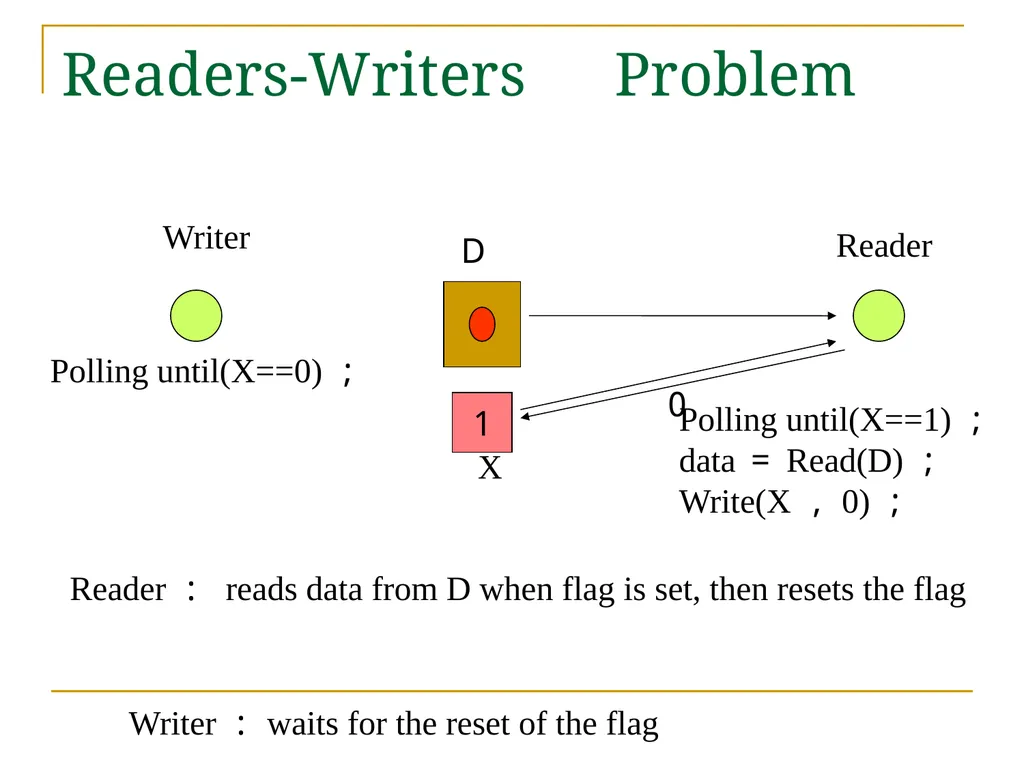 Readers-Writers Problem

Writer

D

Reader

Polling until(X==0) ;

1

X

0

Polling until(X==1) ;
data = Read(D) ;
Write(X , 0) ;

Reader : reads data from D when flag is set, then resets the flag

Writer : waits for the reset of the flag